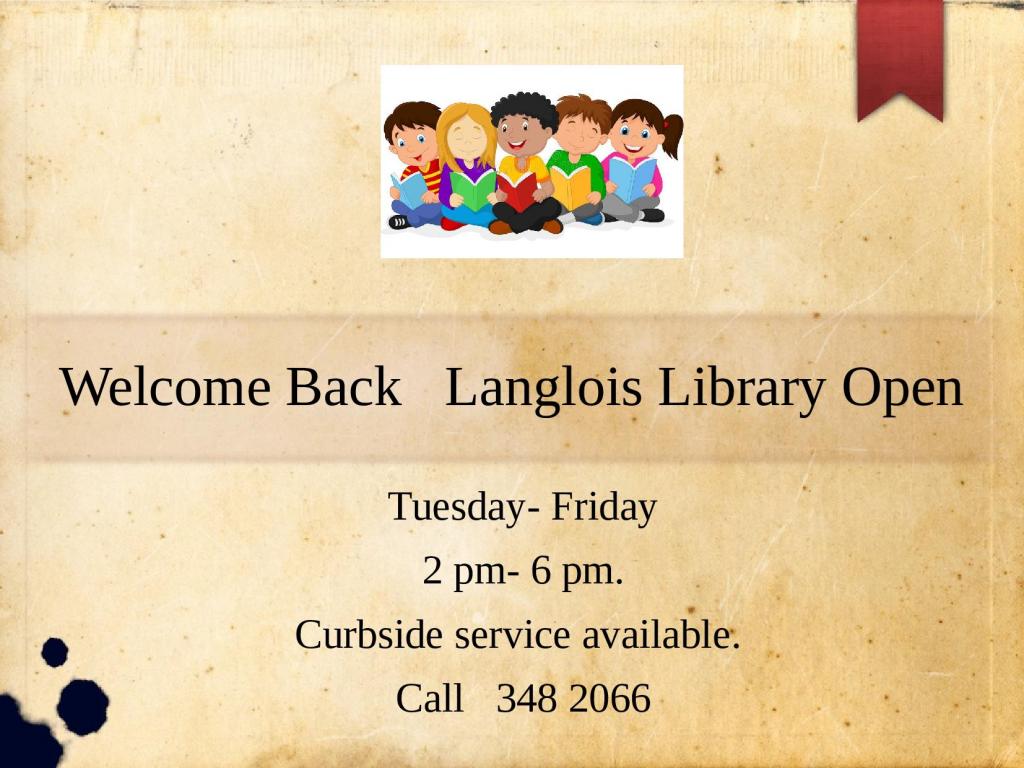 Welcome Back   Langlois Library Open

Tuesday- Friday

2 pm- 6 pm.

Curbside service available.

Call   348 2066